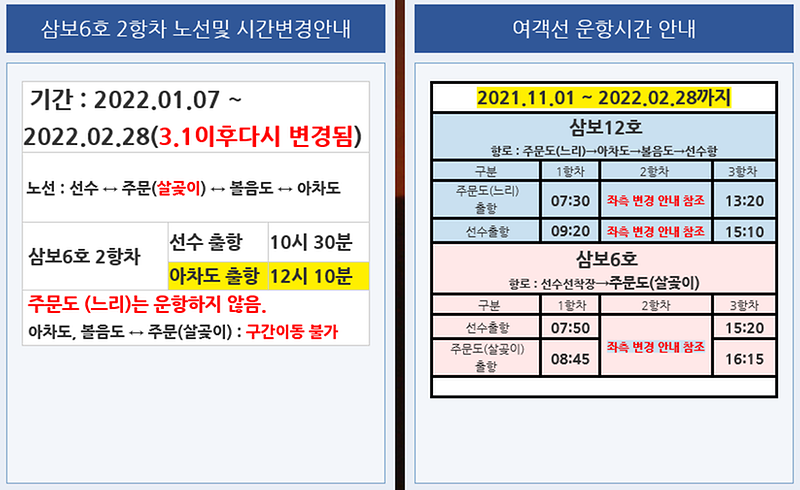 삼보6호 2항차 노선및 시간변경안내

기간 : 2022.01.07 ~ 2022.02.28(3.1이후다시 변경됨)

노선 : 선수 ↔ 주문(살곶이) ↔ 볼음도 ↔ 아차도

| 삼보6호 2항차 | 선수 출항 | 10시 30분 |
|---|---|---|
| | 아차도 출항 | 12시 10분 |

주문도 (느리)는 운항하지 않음.
아차도, 볼음도 ↔ 주문(살곶이) : 구간이동 불가

여객선 운항시간 안내

2021.11.01 ~ 2022.02.28까지

삼보12호
항로 : 주문도(느리)→아차도→볼음도→선수항

| 구분 | 1항차 | 2항차 | 3항차 |
|---|---|---|---|
| 주문도(느리) 출항 | 07:30 | 좌측 변경 안내 참조 | 13:20 |
| 선수출항 | 09:20 | 좌측 변경 안내 참조 | 15:10 |

삼보6호
항로 : 선수선착장→주문도(살곶이)

| 구분 | 1항차 | 2항차 | 3항차 |
|---|---|---|---|
| 선수출항 | 07:50 | 좌측 변경 안내 참조 | 15:20 |
| 주문도(살곶이) 출항 | 08:45 | | 16:15 |